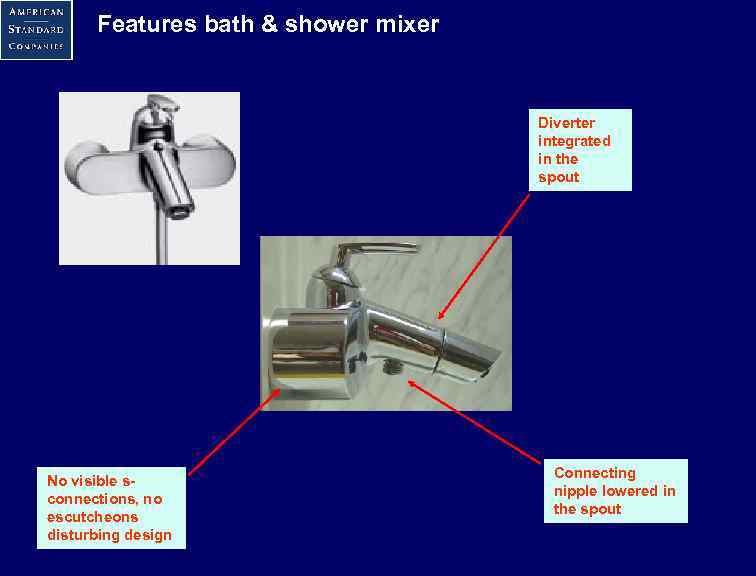 AMERICAN STANDARD COMPANIES

Features bath & shower mixer

Diverter integrated in the spout

No visible s-connections, no escutcheons disturbing design

Connecting nipple lowered in the spout